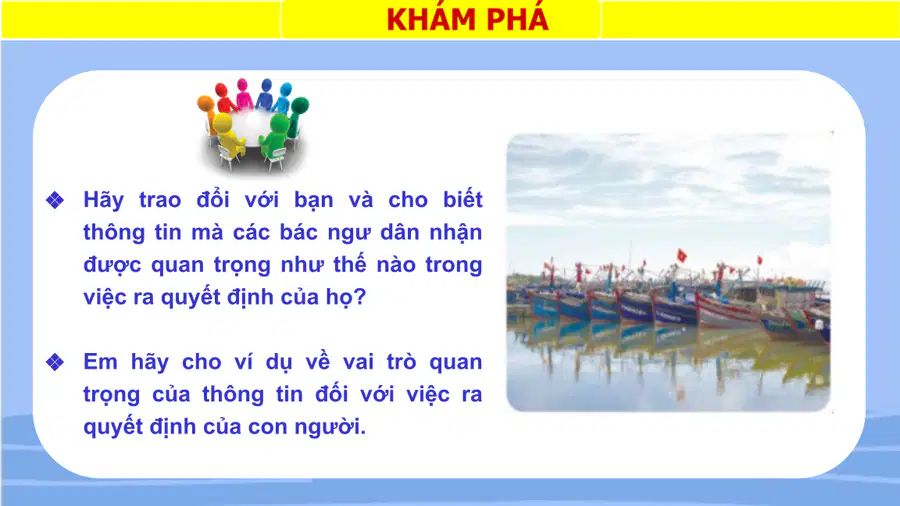 KHÁM PHÁ

❖ Hãy trao đổi với bạn và cho biết thông tin mà các bác ngư dân nhận được quan trọng như thế nào trong việc ra quyết định của họ?

❖ Em hãy cho ví dụ về vai trò quan trọng của thông tin đối với việc ra quyết định của con người.